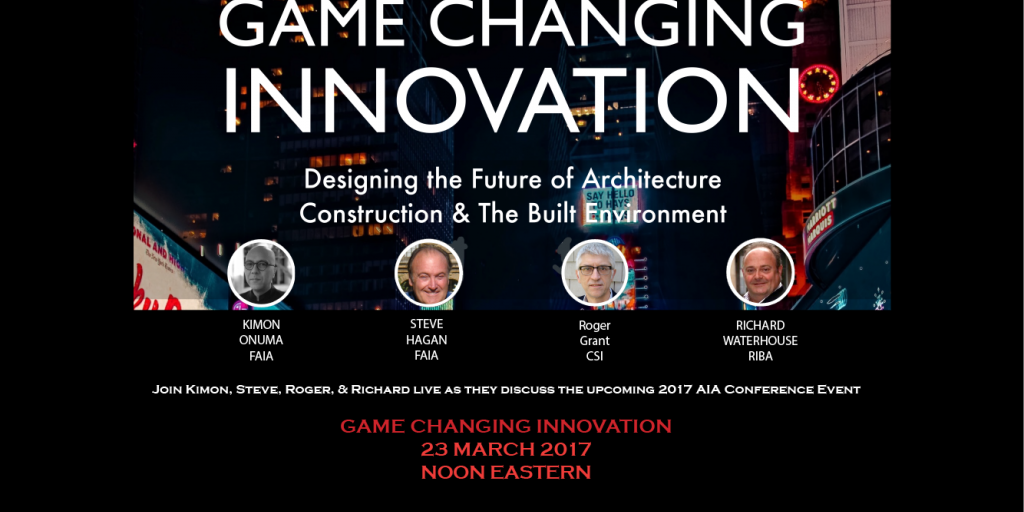 GAME CHANGING INNOVATION

Designing the Future of Architecture Construction & The Built Environment

KIMON ONUMA FAIA

STEVE HAGAN FAIA

Roger Grant CSI

RICHARD WATERHOUSE RIBA

Join Kimon, Steve, Roger, & Richard live as they discuss the upcoming 2017 AIA Conference Event

GAME CHANGING INNOVATION
23 MARCH 2017
NOON EASTERN